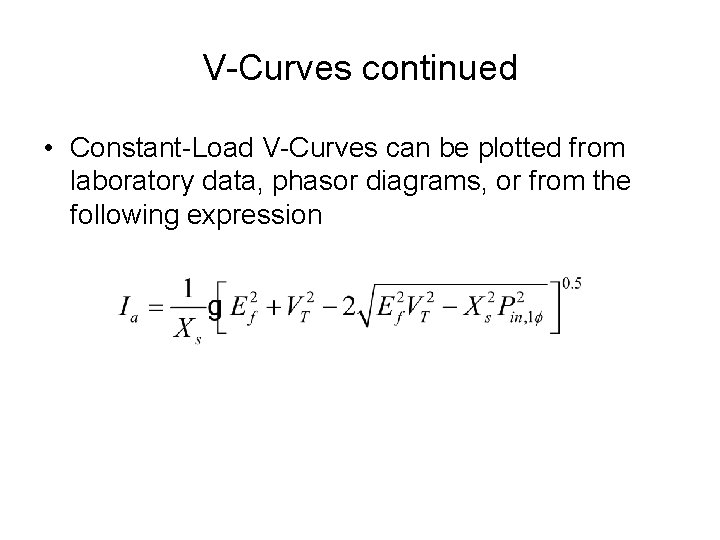 V-Curves continued

• Constant-Load V-Curves can be plotted from laboratory data, phasor diagrams, or from the following expression

$I_a = \frac{1}{X_s} g \left[ E_f^2 + V_T^2 - 2\sqrt{E_f^2 V_T^2 - X_s^2 P_{in,1\phi}^2} \right]^{0.5}$